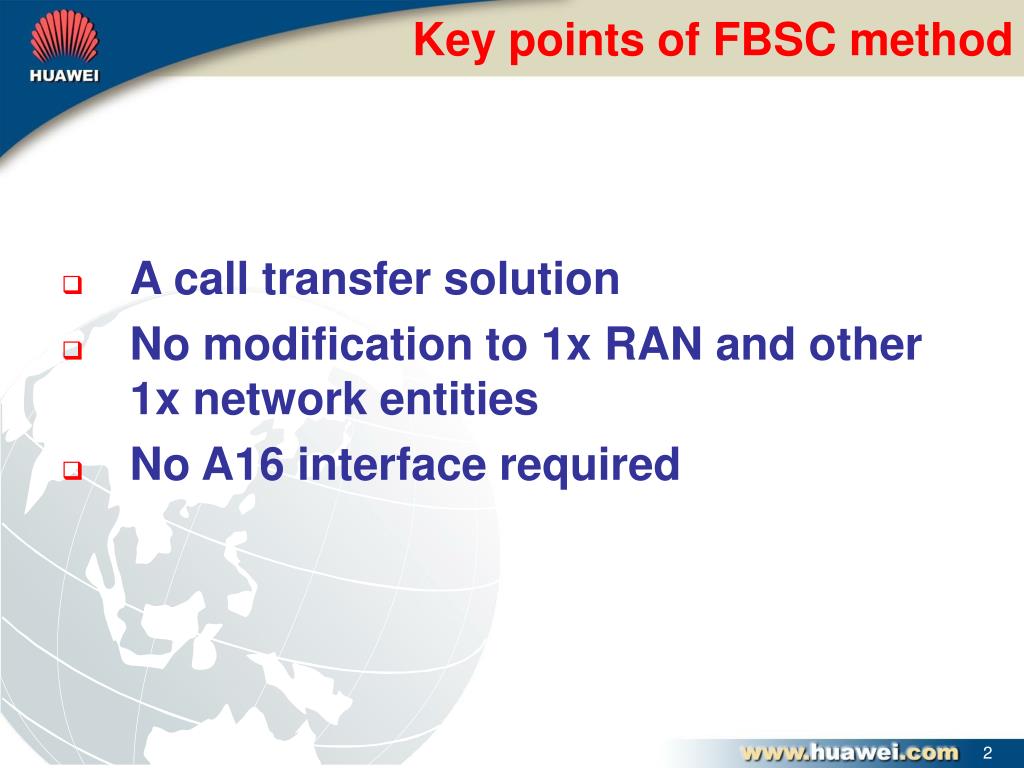 HUAWEI

Key points of FBSC method

A call transfer solution

No modification to 1x RAN and other 1x network entities

No A16 interface required

www.huawei.com 2